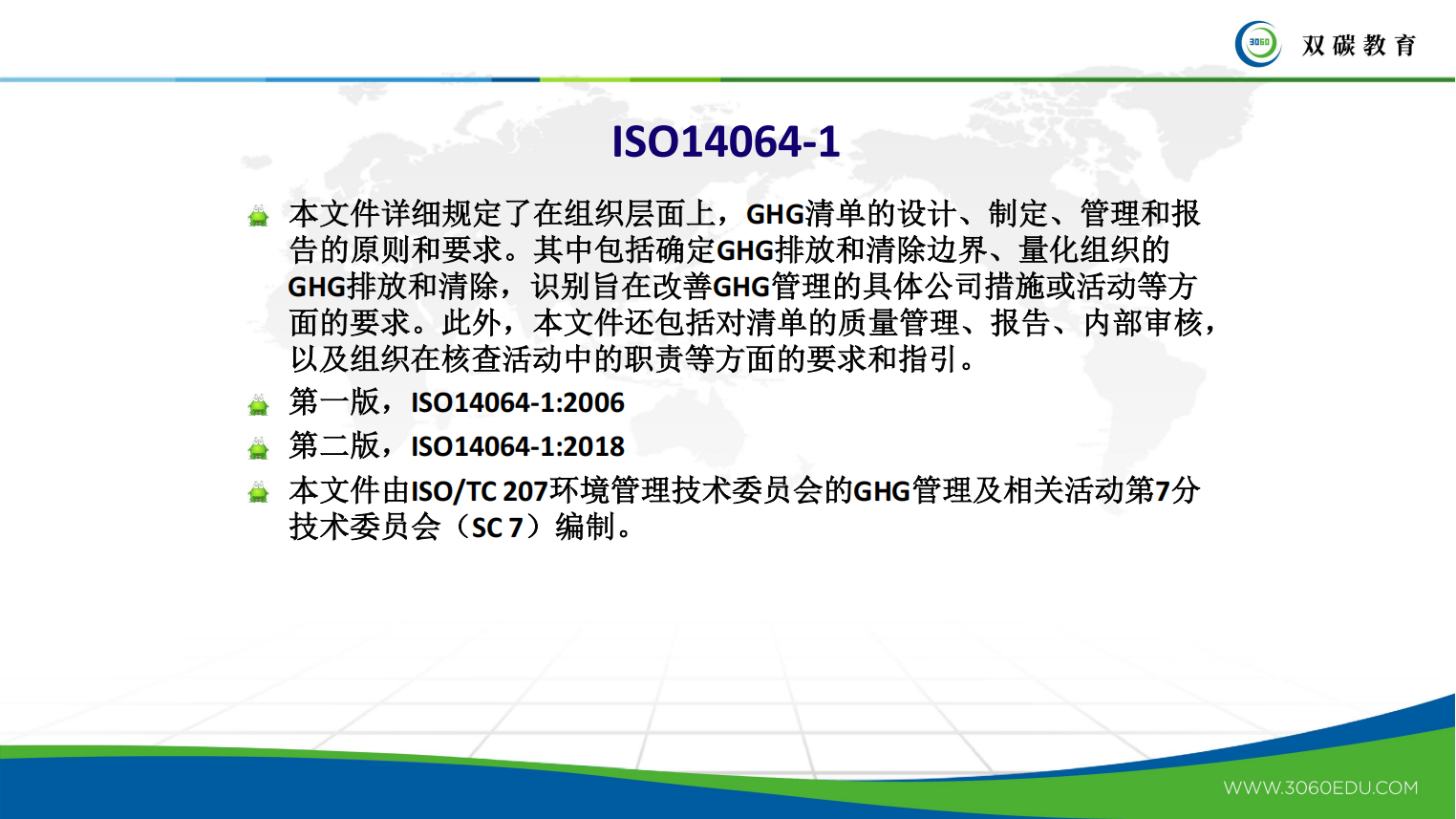 3060 双碳教育

ISO14064-1

本文件详细规定了在组织层面上，GHG清单的设计、制定、管理和报告的原则和要求。其中包括确定GHG排放和清除边界、量化组织的GHG排放和清除，识别旨在改善GHG管理的具体公司措施或活动等方面的要求。此外，本文件还包括对清单的质量管理、报告、内部审核，以及组织在核查活动中的职责等方面的要求和指引。

第一版，ISO14064-1:2006

第二版，ISO14064-1:2018

本文件由ISO/TC 207环境管理技术委员会的GHG管理及相关活动第7分技术委员会（SC 7）编制。

WWW.3060EDU.COM